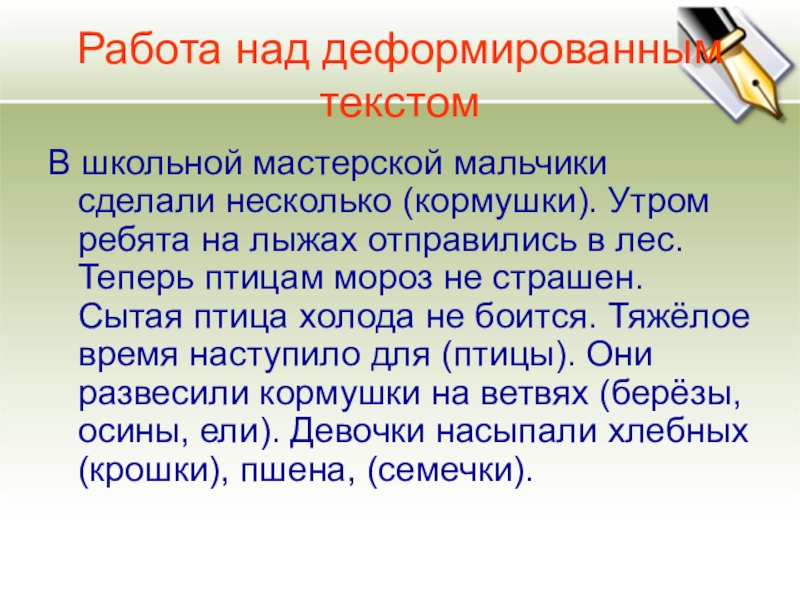 Работа над деформированным текстом

В школьной мастерской мальчики сделали несколько (кормушки). Утром ребята на лыжах отправились в лес. Теперь птицам мороз не страшен. Сытая птица холода не боится. Тяжёлое время наступило для (птицы). Они развесили кормушки на ветвях (берёзы, осины, ели). Девочки насыпали хлебных (крошки), пшена, (семечки).